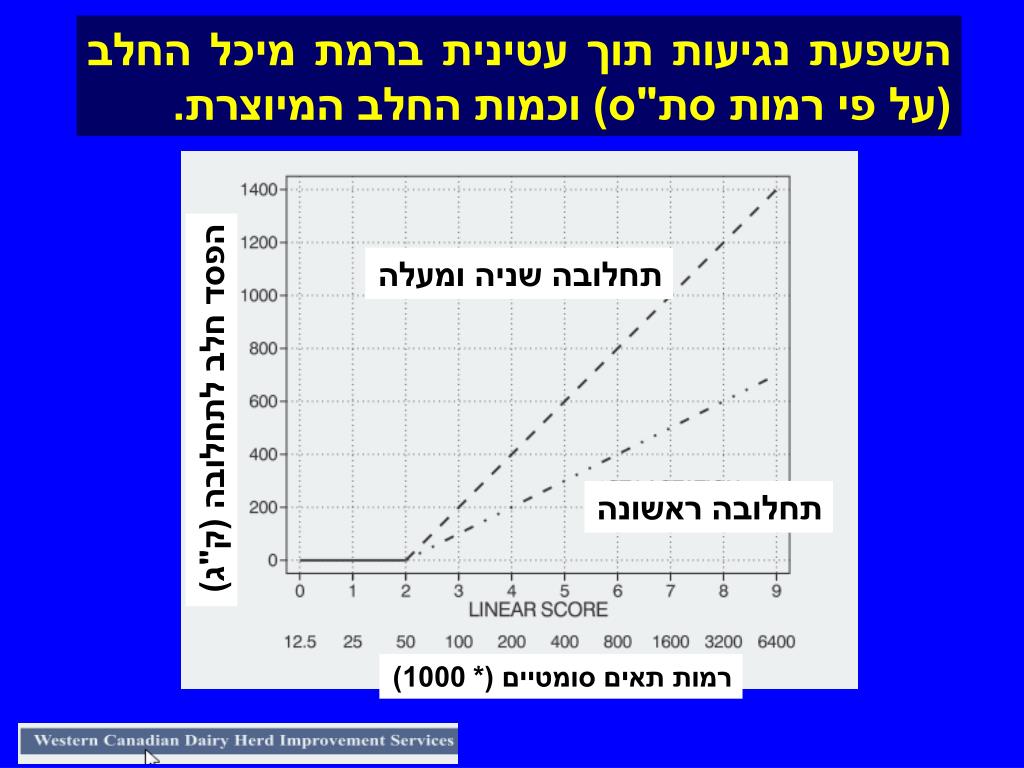 השפעת נגיעות תוך עטינית ברמת מיכל החלב (על פי רמות סת"ס) וכמות החלב המיוצרת.

הפסד חלב לתחלובה (ק"ג)

1400
1200
1000
800
600
400
200
0

תחלובה שניה ומעלה

תחלובה ראשונה

0 1 2 3 4 5 6 7 8 9

LINEAR SCORE

12.5 25 50 100 200 400 800 1600 3200 6400

רמות תאים סומטיים (* 1000)

Western Canadian Dairy Herd Improvement Services